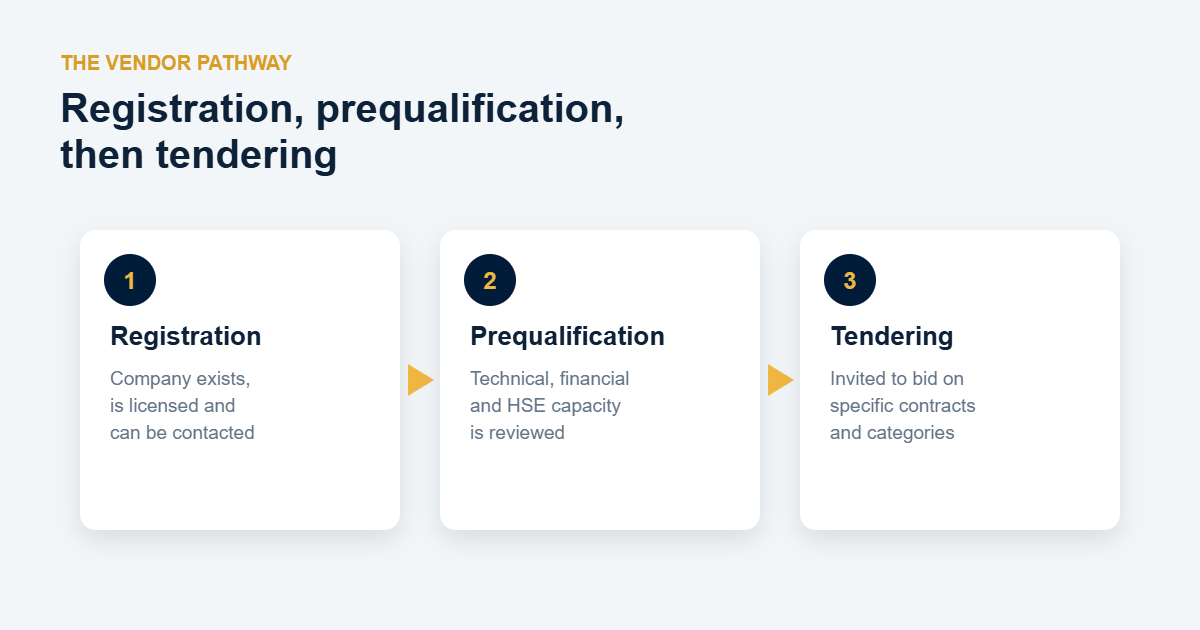 THE VENDOR PATHWAY

Registration, prequalification, then tendering

1

Registration

Company exists, is licensed and can be contacted

2

Prequalification

Technical, financial and HSE capacity is reviewed

3

Tendering

Invited to bid on specific contracts and categories